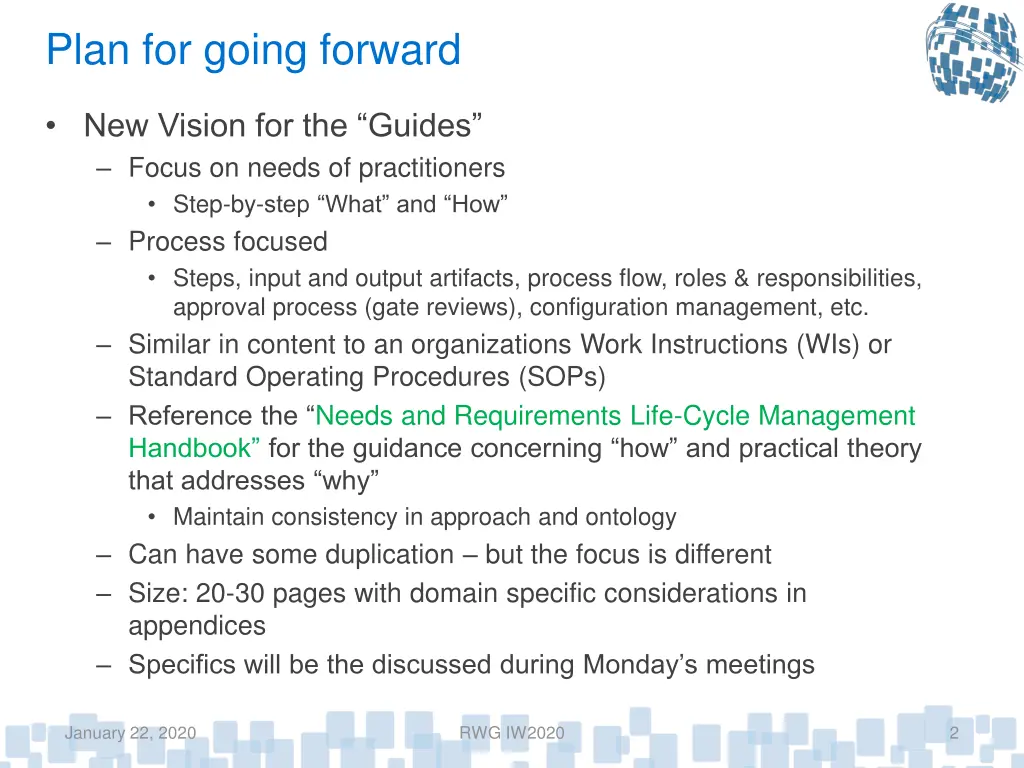 Plan for going forward

• New Vision for the “Guides”
  – Focus on needs of practitioners
    • Step-by-step “What” and “How”
  – Process focused
    • Steps, input and output artifacts, process flow, roles & responsibilities, approval process (gate reviews), configuration management, etc.
  – Similar in content to an organizations Work Instructions (WIs) or Standard Operating Procedures (SOPs)
  – Reference the “Needs and Requirements Life-Cycle Management Handbook” for the guidance concerning “how” and practical theory that addresses “why”
    • Maintain consistency in approach and ontology
  – Can have some duplication – but the focus is different
  – Size: 20-30 pages with domain specific considerations in appendices
  – Specifics will be the discussed during Monday’s meetings

January 22, 2020

RWG IW2020

2